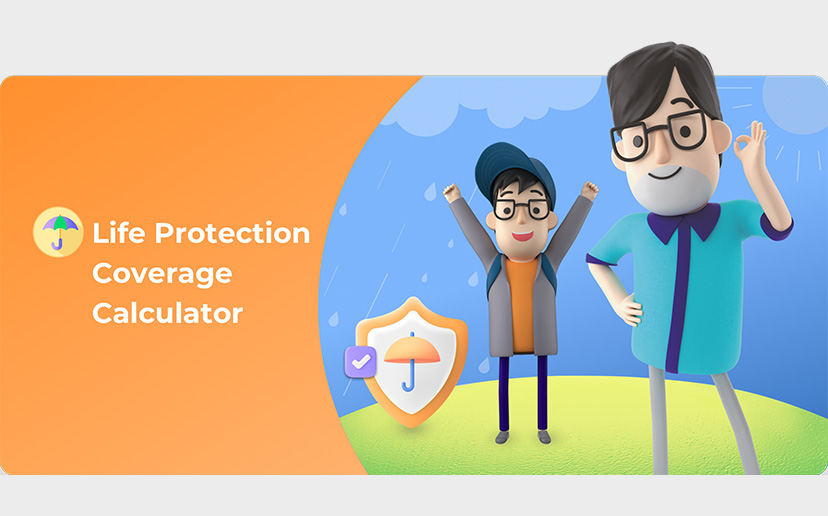 Life Protection Coverage Calculator